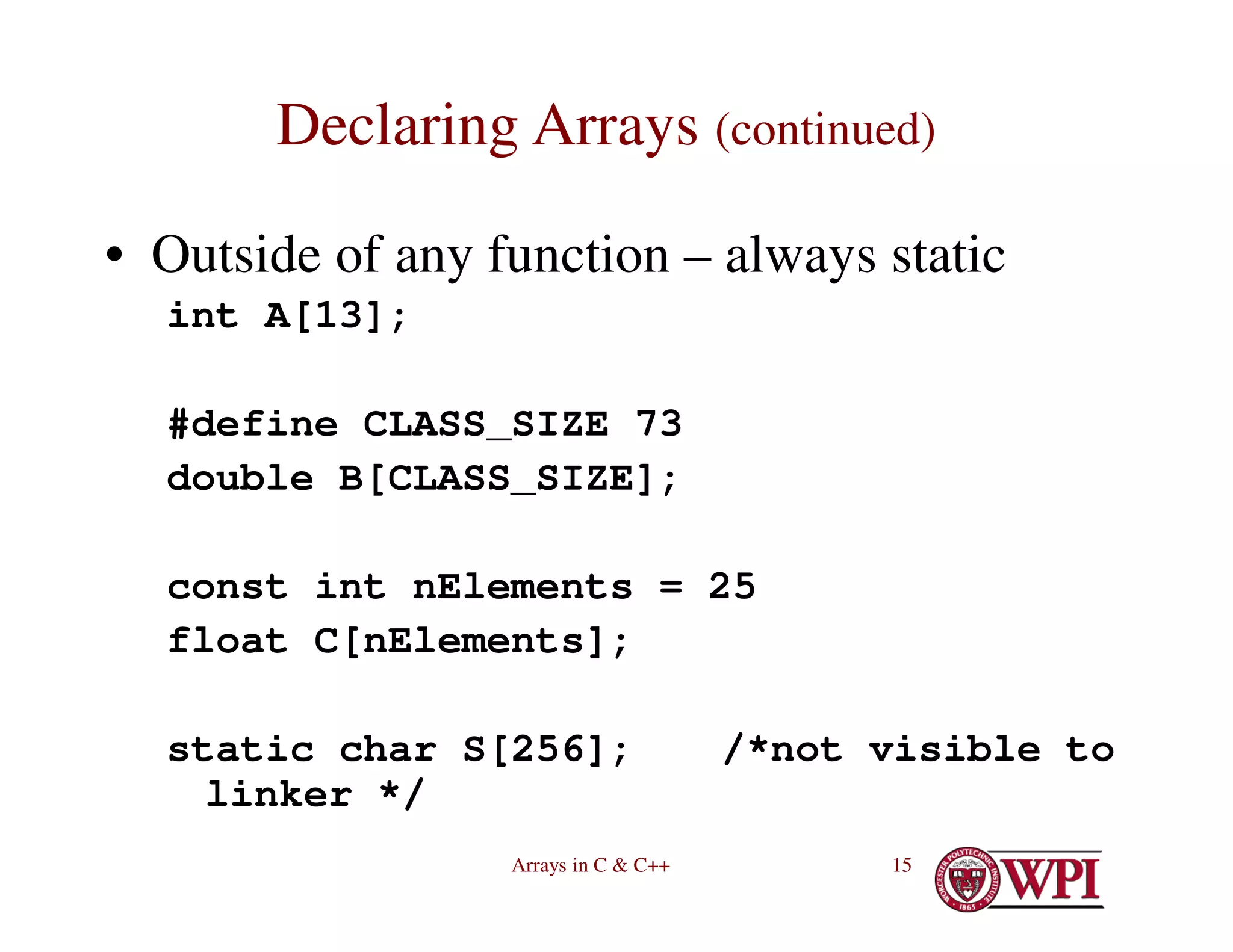 Declaring Arrays (continued)

• Outside of any function – always static

int A[13];

#define CLASS_SIZE 73
double B[CLASS_SIZE];

const int nElements = 25
float C[nElements];

static char S[256];    /*not visible to linker */

Arrays in C & C++

15

WORCESTER POLYTECHNIC INSTITUTE 1865 WPI